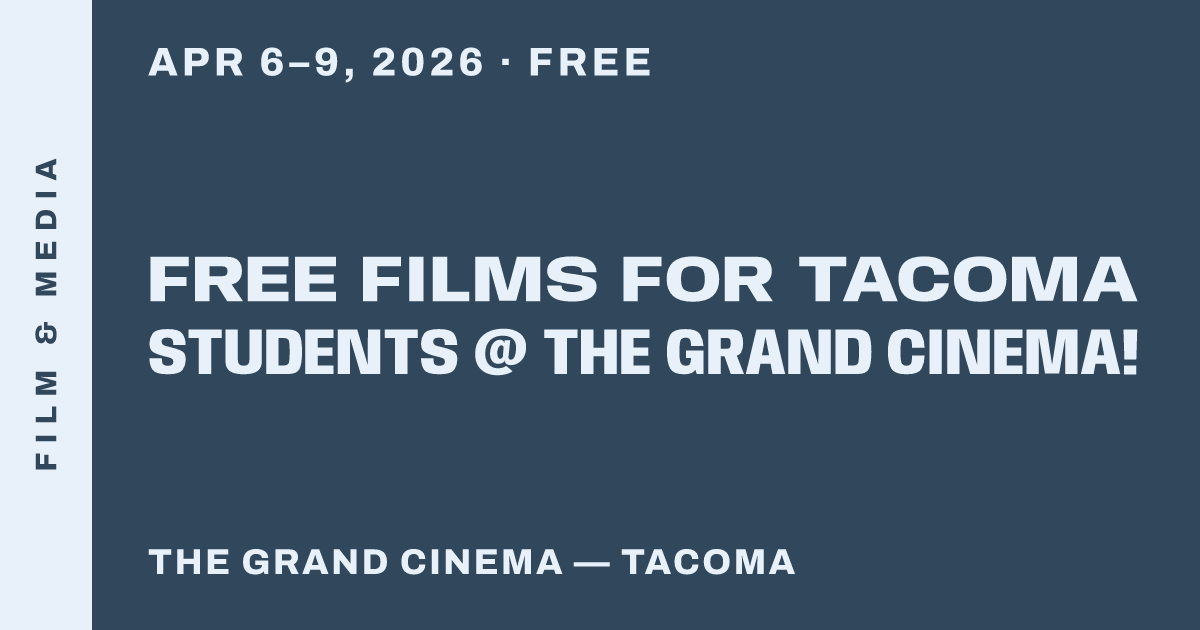 FILM & MEDIA

APR 6–9, 2026 · FREE

FREE FILMS FOR TACOMA STUDENTS @ THE GRAND CINEMA!

THE GRAND CINEMA — TACOMA